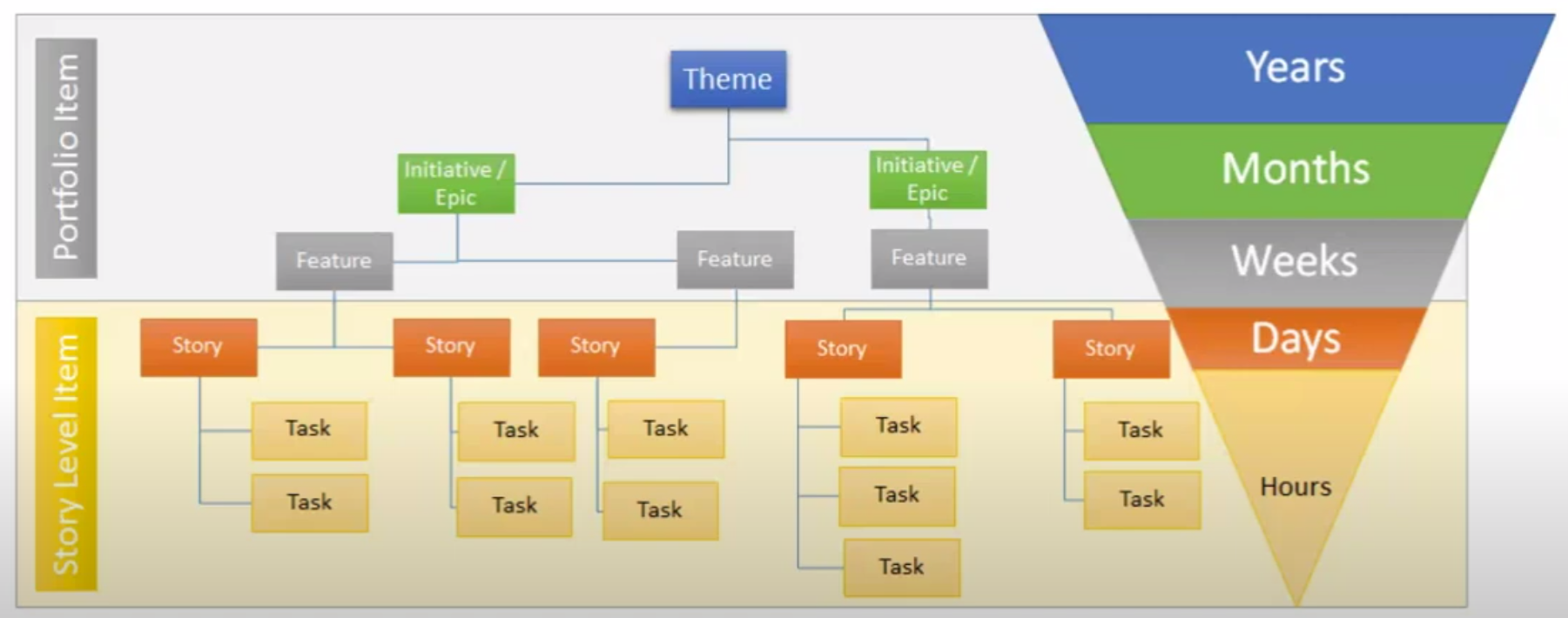 Portfolio Item

Theme

Initiative / Epic

Initiative / Epic

Feature

Feature

Feature

Story Level Item

Story

Story

Story

Story

Story

Task

Task

Task

Task

Task

Task

Task

Task

Task

Task

Task

Years

Months

Weeks

Days

Hours